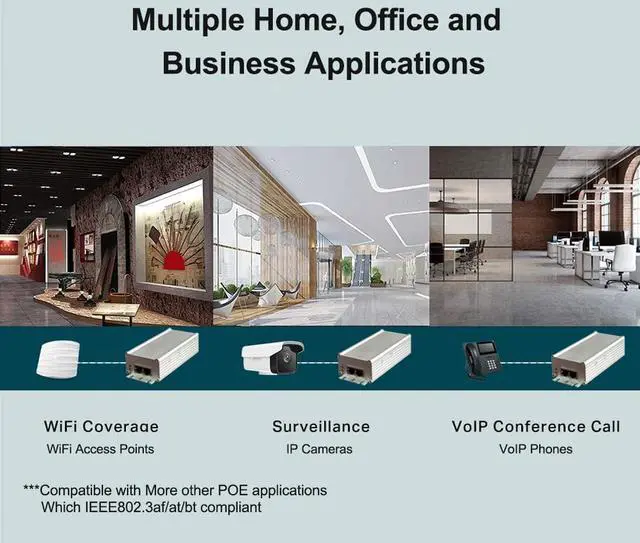 Multiple Home, Office and Business Applications

WiFi Coverage
WiFi Access Points

Surveillance
IP Cameras

VoIP Conference Call
VoIP Phones

***Compatible with More other POE applications Which IEEE802.3af/at/bt compliant